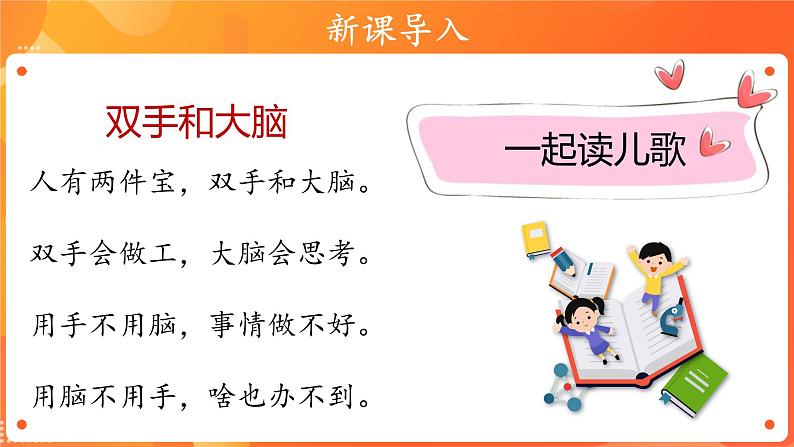 新课导入

双手和大脑

人有两件宝，双手和大脑。

双手会做工，大脑会思考。

用手不用脑，事情做不好。

用脑不用手，啥也办不到。

一起读儿歌